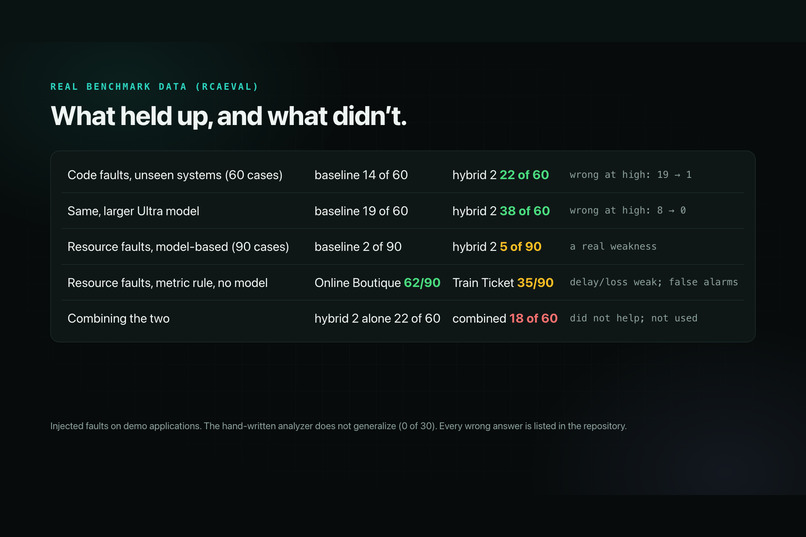 REAL BENCHMARK DATA (RCAEVAL)

What held up, and what didn't.

| Code faults, unseen systems (60 cases) | baseline 14 of 60 | hybrid 2 22 of 60 | wrong at high: 19 → 1 |
|---|---|---|---|
| Same, larger Ultra model | baseline 19 of 60 | hybrid 2 38 of 60 | wrong at high: 8 → 0 |
| Resource faults, model-based (90 cases) | baseline 2 of 90 | hybrid 2 5 of 90 | a real weakness |
| Resource faults, metric rule, no model | Online Boutique 62/90 | Train Ticket 35/90 | delay/loss weak; false alarms |
| Combining the two | hybrid 2 alone 22 of 60 | combined 18 of 60 | did not help; not used |

Injected faults on demo applications. The hand-written analyzer does not generalize (0 of 30). Every wrong answer is listed in the repository.